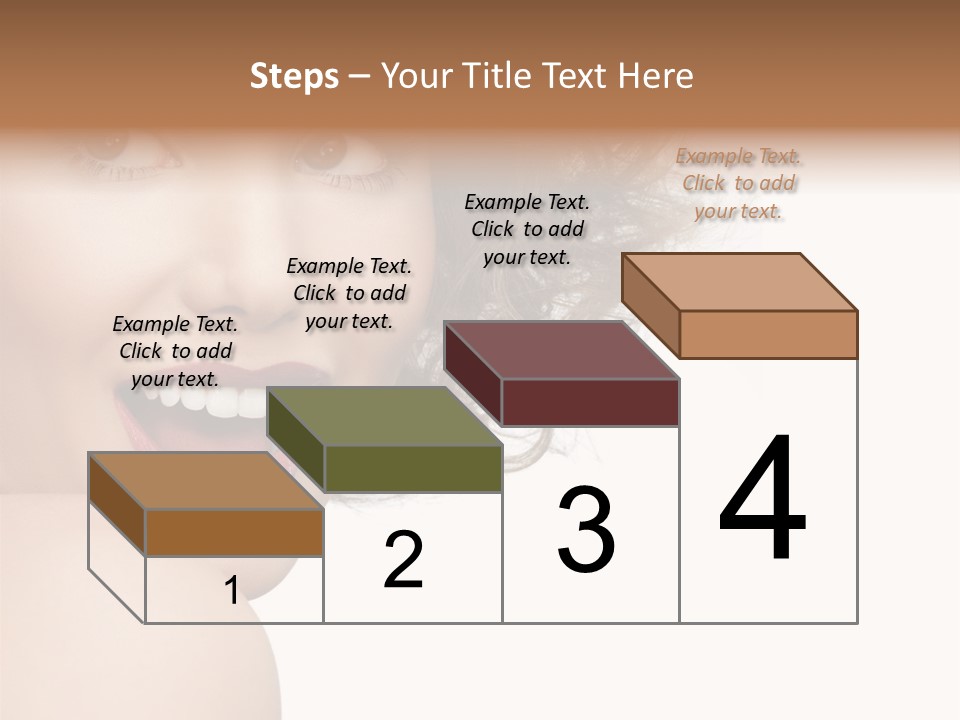 Steps – Your Title Text Here

Example Text. Click to add your text.

Example Text. Click to add your text.

Example Text. Click to add your text.

Example Text. Click to add your text.

1

2

3

4